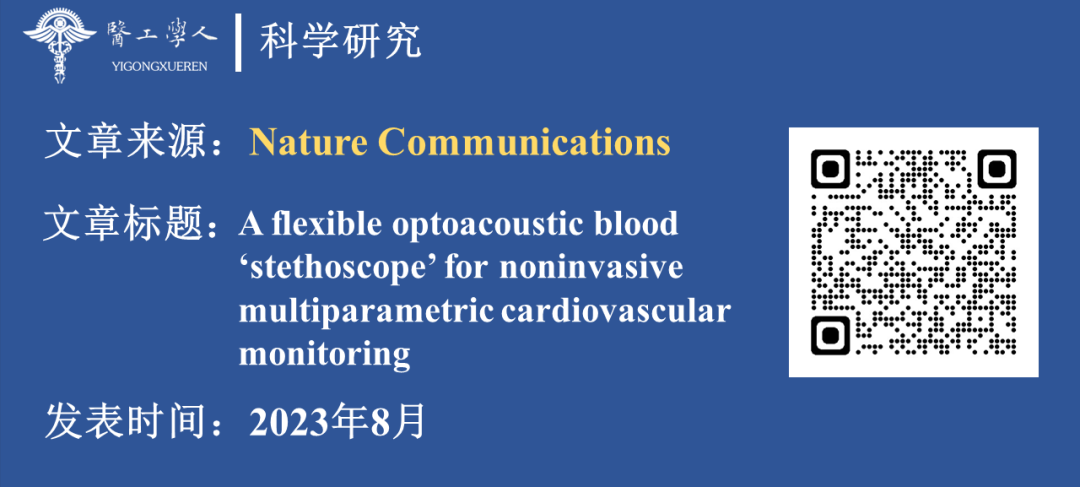 醫工學人
YIGONGXUEREN
科学研究

文章来源：Nature Communications

文章标题：A flexible optoacoustic blood ‘stethoscope’ for noninvasive multiparametric cardiovascular monitoring

发表时间：2023年8月